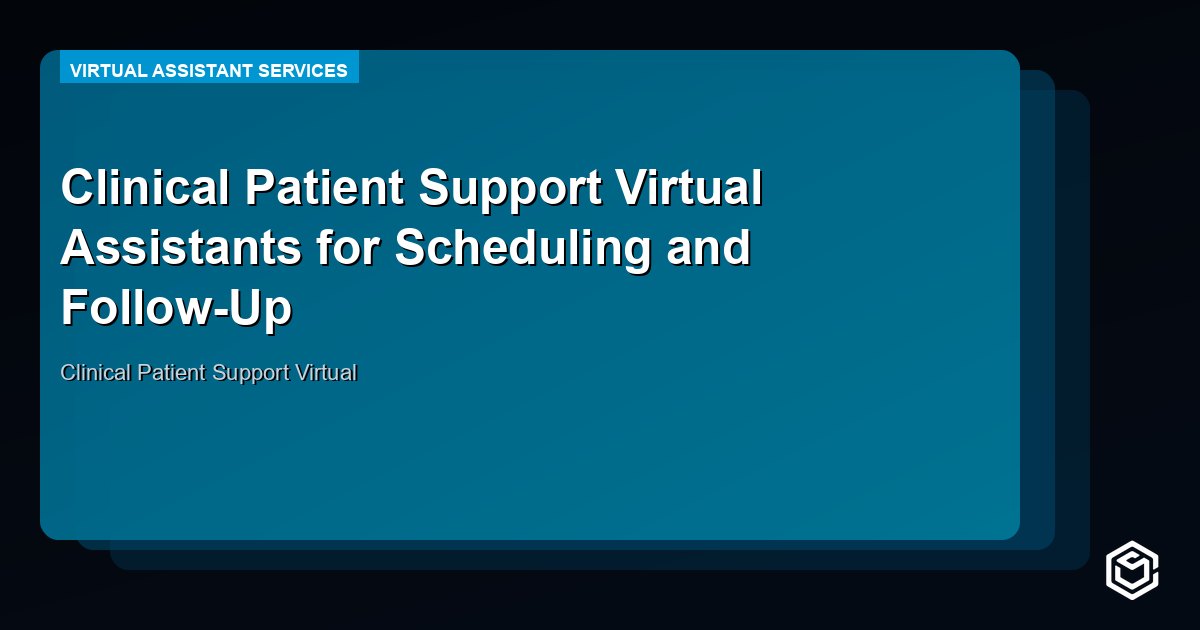 VIRTUAL ASSISTANT SERVICES

Clinical Patient Support Virtual Assistants for Scheduling and Follow-Up

Clinical Patient Support Virtual